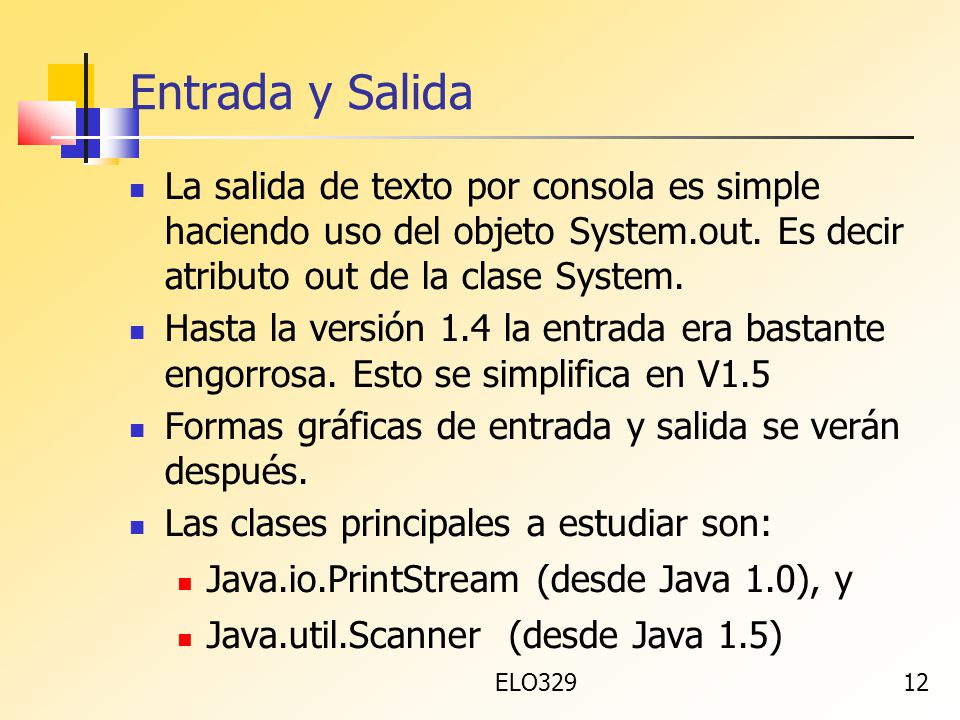 Entrada y Salida

- La salida de texto por consola es simple haciendo uso del objeto System.out. Es decir atributo out de la clase System.
- Hasta la versión 1.4 la entrada era bastante engorrosa. Esto se simplifica en V1.5
- Formas gráficas de entrada y salida se verán después.
- Las clases principales a estudiar son:
  - Java.io.PrintStream (desde Java 1.0), y
  - Java.util.Scanner (desde Java 1.5)

ELO329

12